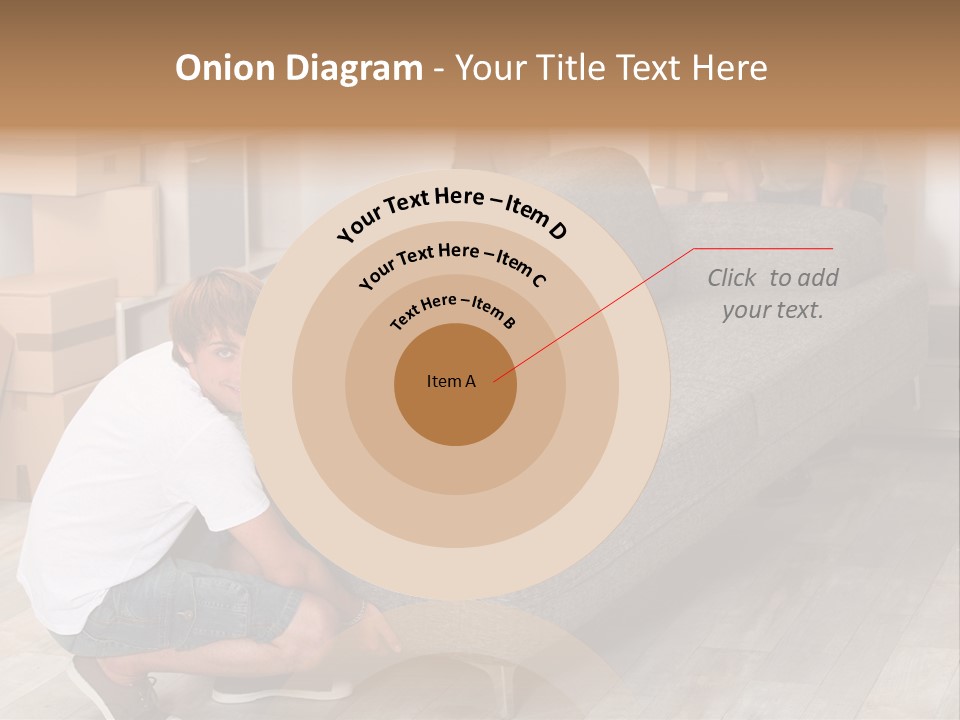 Onion Diagram - Your Title Text Here

Your Text Here – Item D

Your Text Here – Item C

Text Here – Item B

Item A

Click to add your text.